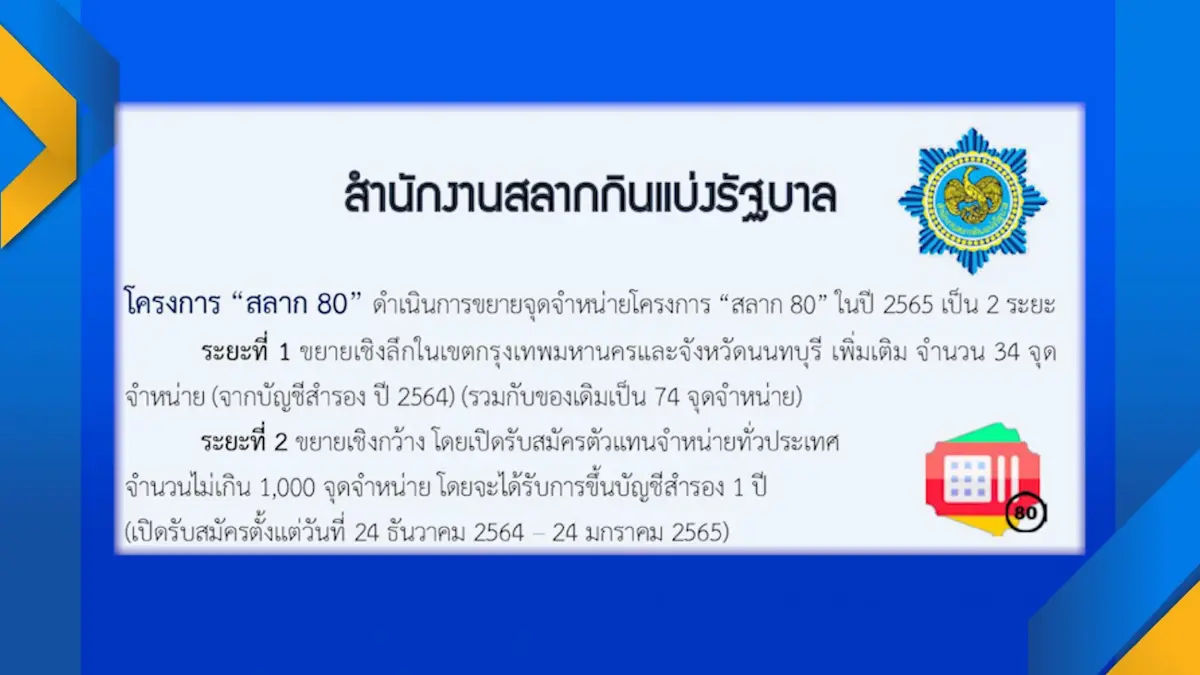 สำนักงานสลากกินแบ่งรัฐบาล

โครงการ “สลาก 80” ดำเนินการขยายจุดจำหน่ายโครงการ “สลาก 80” ในปี 2565 เป็น 2 ระยะ

ระยะที่ 1 ขยายเชิงลึกในเขตกรุงเทพมหานครและจังหวัดนนทบุรี เพิ่มเติม จำนวน 34 จุดจำหน่าย (จากบัญชีสำรอง ปี 2564) (รวมกับของเดิมเป็น 74 จุดจำหน่าย)

ระยะที่ 2 ขยายเชิงกว้าง โดยเปิดรับสมัครตัวแทนจำหน่ายทั่วประเทศ จำนวนไม่เกิน 1,000 จุดจำหน่าย โดยจะได้รับการขึ้นบัญชีสำรอง 1 ปี (เปิดรับสมัครตั้งแต่วันที่ 24 ธันวาคม 2564 – 24 มกราคม 2565)

80